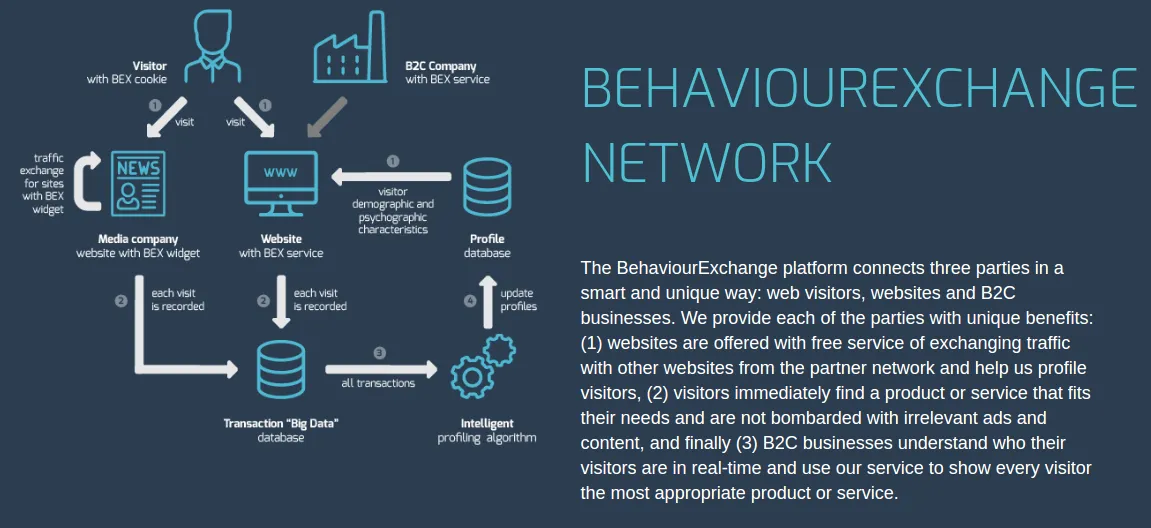 Visitor
with BEX cookie

B2C Company
with BEX service

1 visit
1 visit

traffic exchange for sites with BEX widget

NEWS

WWW

1
visitor demographic and psychographic characteristics

Media company
website with BEX widget

Website
with BEX service

Profile
database

2 each visit is recorded

2 each visit is recorded

4 update profiles

3
all transactions

Transaction "Big Data"
database

Intelligent
profiling algorithm

BEHAVIOUREXCHANGE NETWORK

The BehaviourExchange platform connects three parties in a smart and unique way: web visitors, websites and B2C businesses. We provide each of the parties with unique benefits: (1) websites are offered with free service of exchanging traffic with other websites from the partner network and help us profile visitors, (2) visitors immediately find a product or service that fits their needs and are not bombarded with irrelevant ads and content, and finally (3) B2C businesses understand who their visitors are in real-time and use our service to show every visitor the most appropriate product or service.